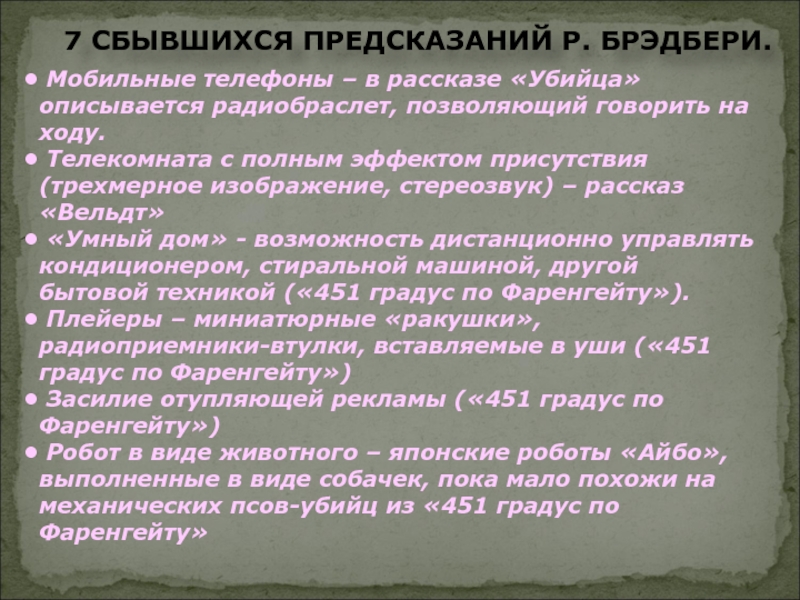 7 СБЫВШИХСЯ ПРЕДСКАЗАНИЙ Р. БРЭДБЕРИ.

• Мобильные телефоны – в рассказе «Убийца» описывается радиобраслет, позволяющий говорить на ходу.
• Телекомната с полным эффектом присутствия (трехмерное изображение, стереозвук) – рассказ «Вельдт»
• «Умный дом» - возможность дистанционно управлять кондиционером, стиральной машиной, другой бытовой техникой («451 градус по Фаренгейту»).
• Плейеры – миниатюрные «ракушки», радиоприемники-втулки, вставляемые в уши («451 градус по Фаренгейту»)
• Засилие отупляющей рекламы («451 градус по Фаренгейту»)
• Робот в виде животного – японские роботы «Айбо», выполненные в виде собачек, пока мало похожи на механических псов-убийц из «451 градус по Фаренгейту»